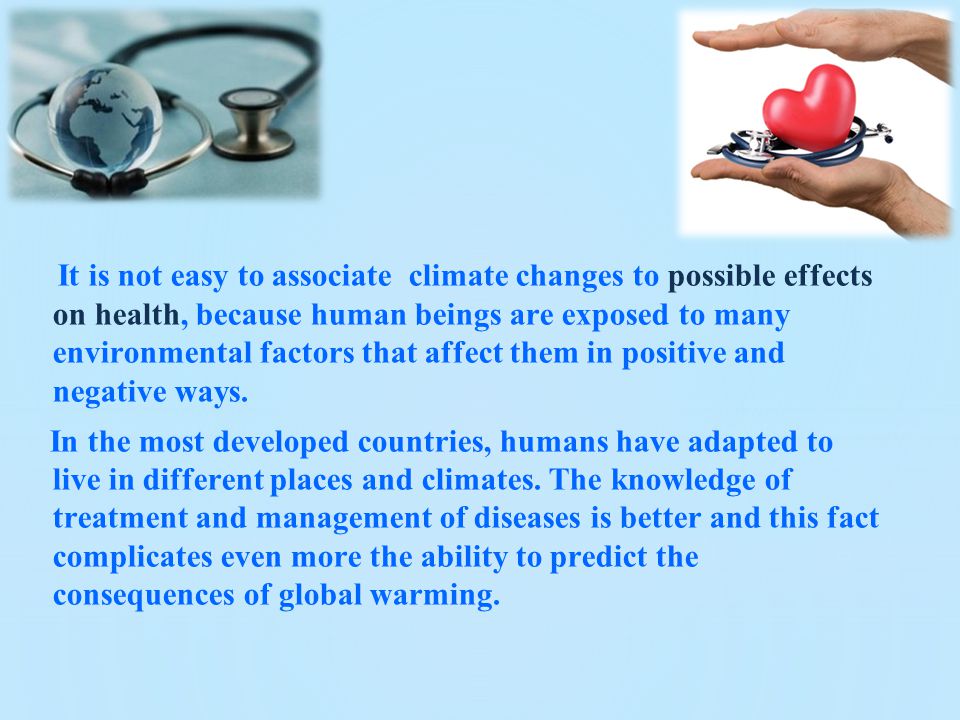 It is not easy to associate climate changes to possible effects on health, because human beings are exposed to many environmental factors that affect them in positive and negative ways.

In the most developed countries, humans have adapted to live in different places and climates. The knowledge of treatment and management of diseases is better and this fact complicates even more the ability to predict the consequences of global warming.